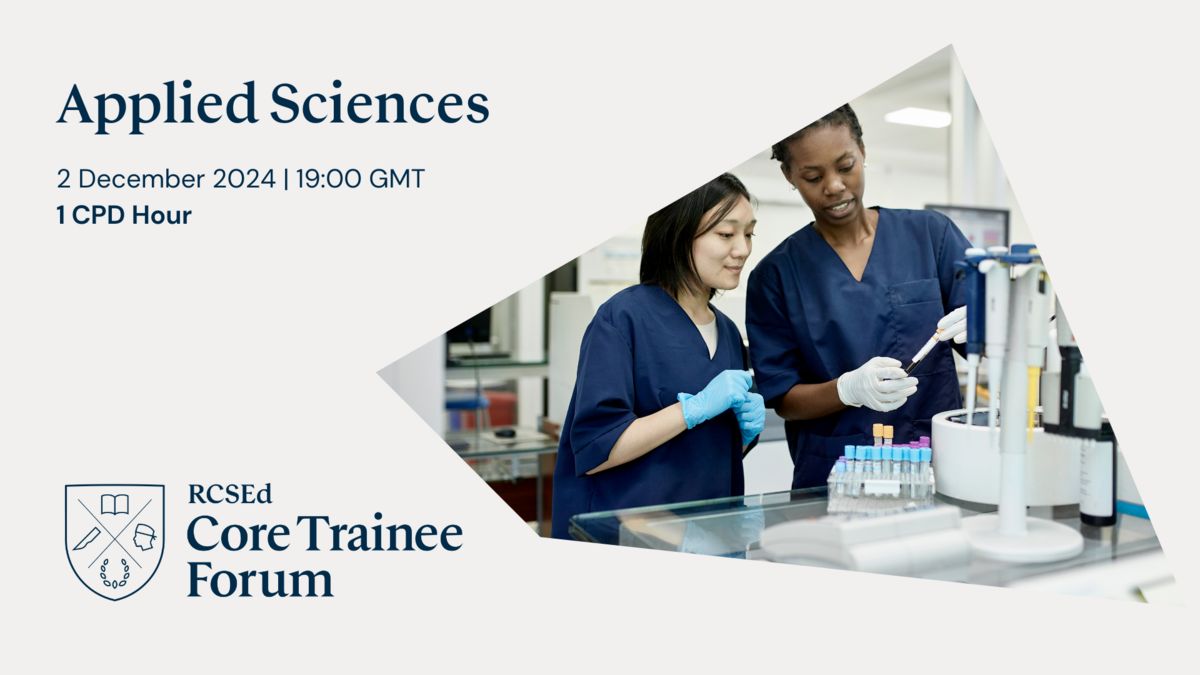 Applied Sciences

2 December 2024 | 19:00 GMT
1 CPD Hour

RCSEd
Core Trainee
Forum